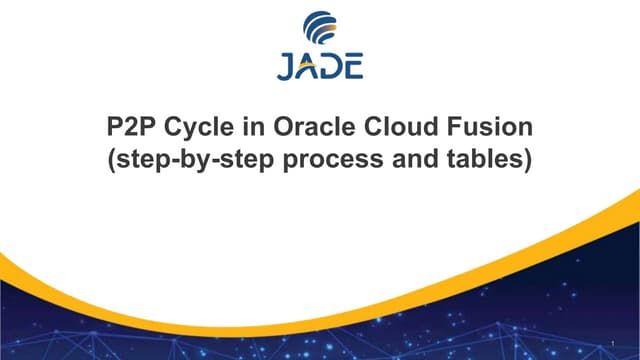 JADE

P2P Cycle in Oracle Cloud Fusion (step-by-step process and tables)

1